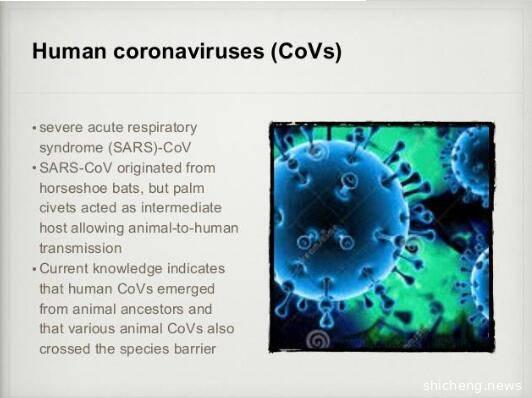 Human coronaviruses (CoVs)

• severe acute respiratory syndrome (SARS)-CoV
• SARS-CoV originated from horseshoe bats, but palm civets acted as intermediate host allowing animal-to-human transmission
• Current knowledge indicates that human CoVs emerged from animal ancestors and that various animal CoVs also crossed the species barrier

shicheng.news